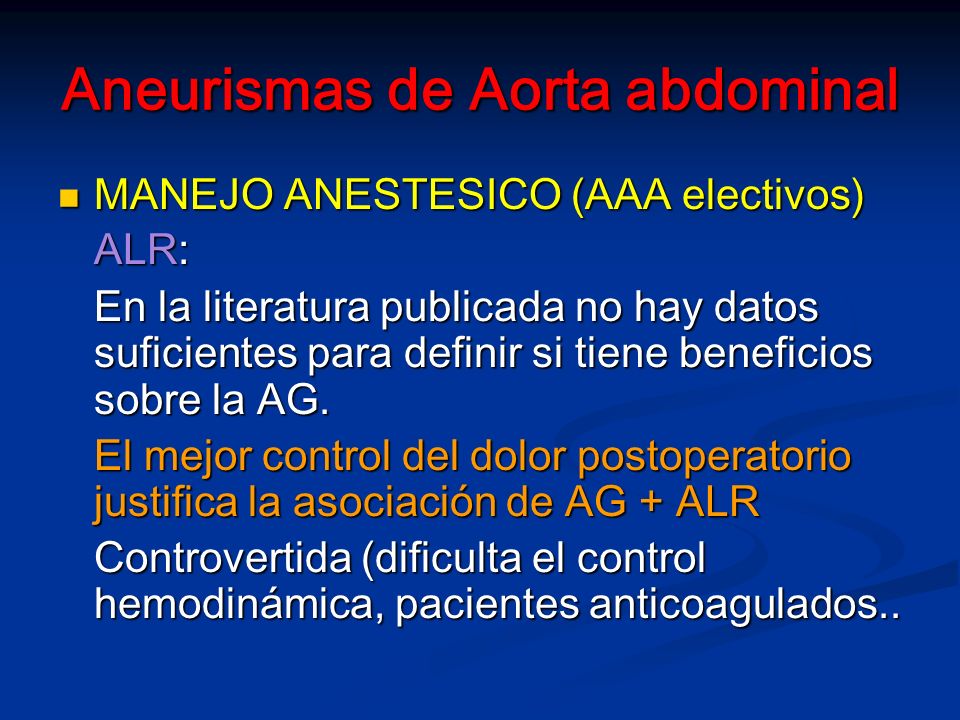 Aneurismas de Aorta abdominal

MANEJO ANESTESICO (AAA electivos)

ALR:

En la literatura publicada no hay datos suficientes para definir si tiene beneficios sobre la AG.

El mejor control del dolor postoperatorio justifica la asociación de AG + ALR

Controvertida (dificulta el control hemodinámica, pacientes anticoagulados..